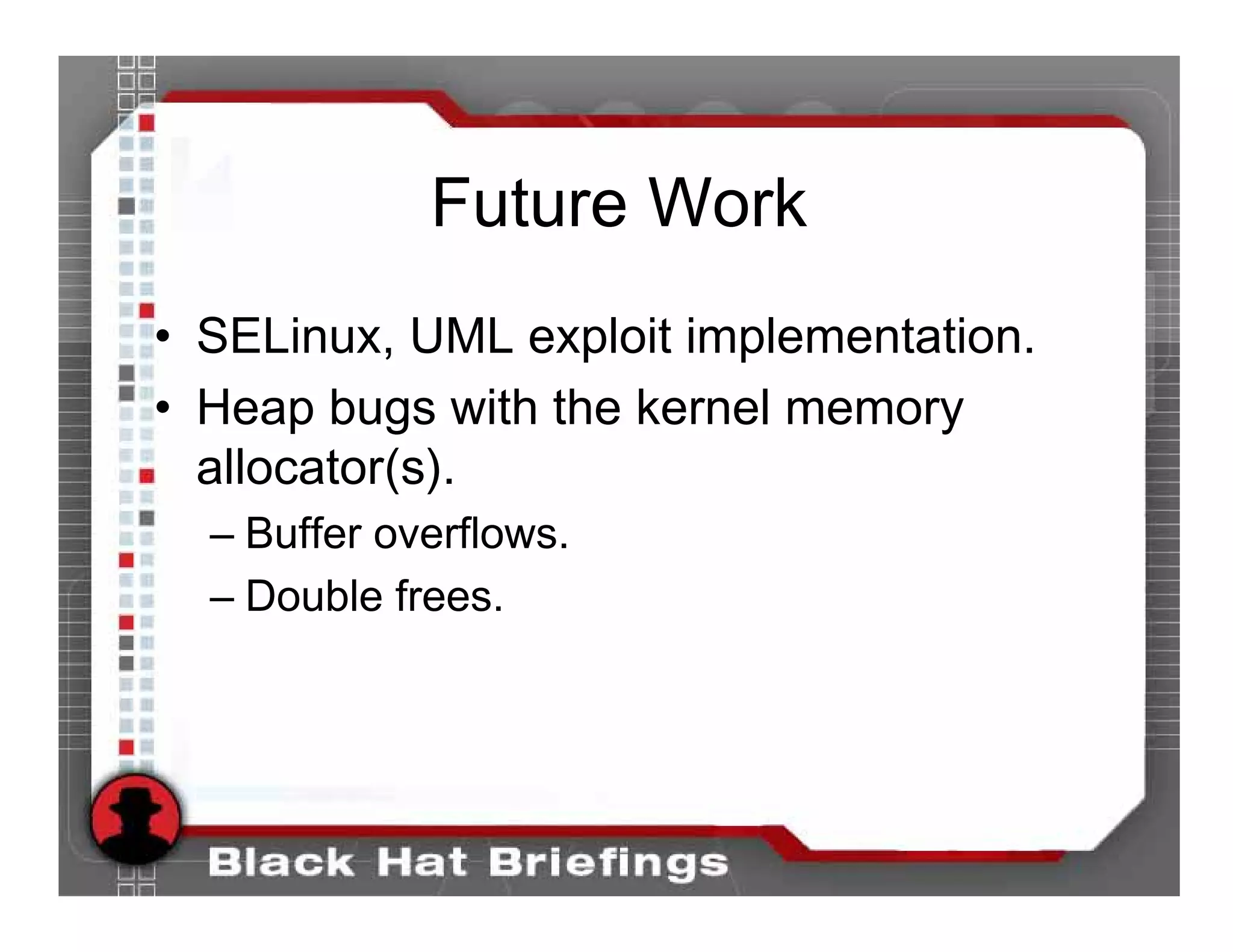 Future Work

• SELinux, UML exploit implementation.
• Heap bugs with the kernel memory allocator(s).
– Buffer overflows.
– Double frees.

Black Hat Briefings